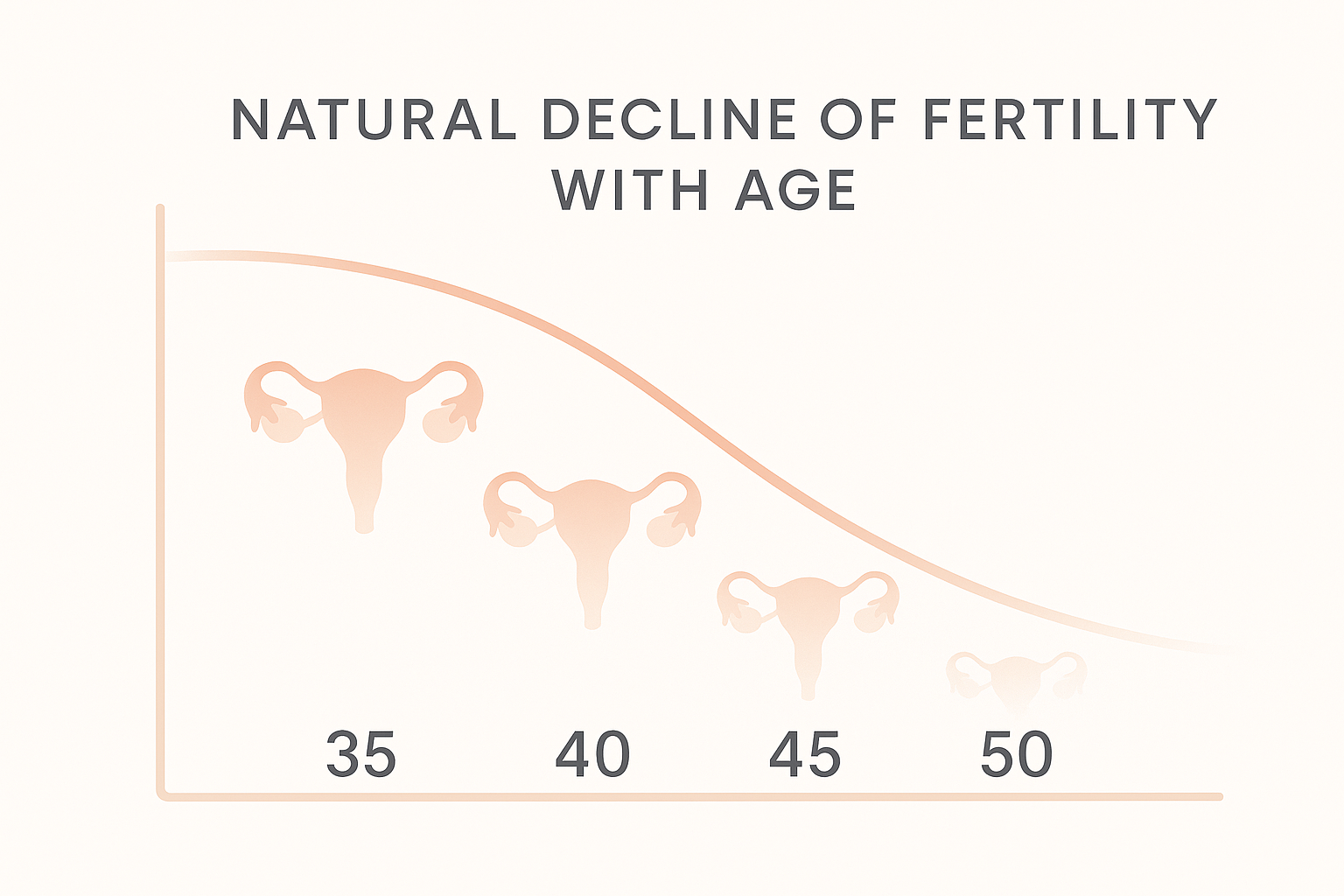 NATURAL DECLINE OF FERTILITY WITH AGE

35
40
45
50